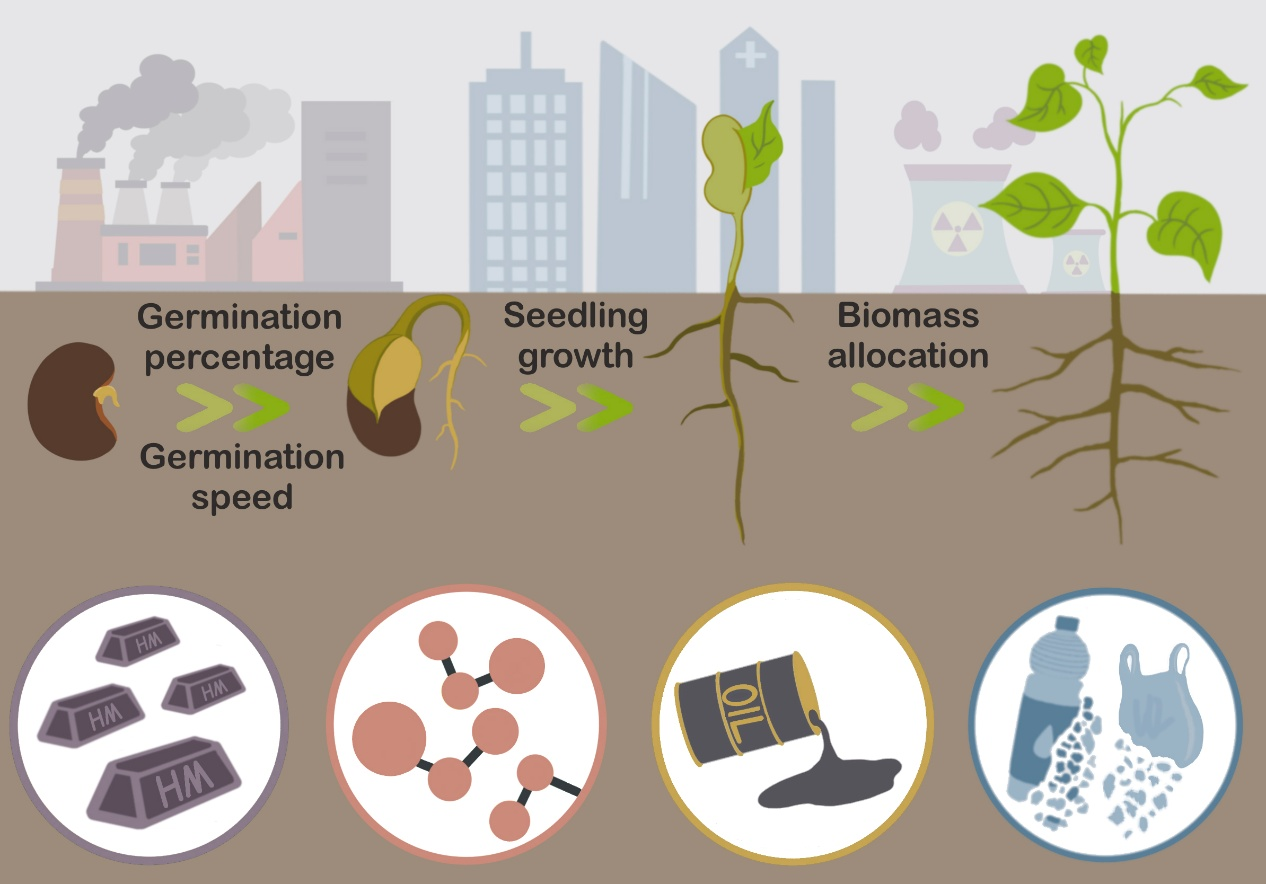 Germination percentage

Germination speed

Seedling growth

Biomass allocation

HM

HM

HM

HM

OIL